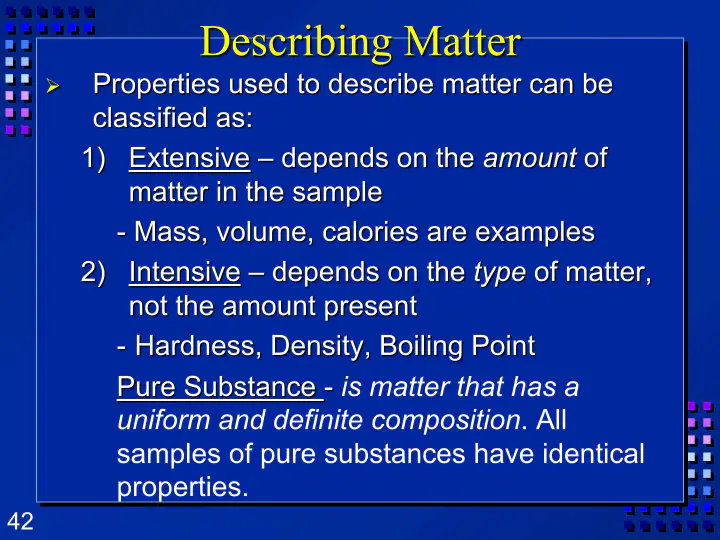 Describing Matter

➢ Properties used to describe matter can be classified as:

1) Extensive – depends on the amount of matter in the sample

- Mass, volume, calories are examples

2) Intensive – depends on the type of matter, not the amount present

- Hardness, Density, Boiling Point

Pure Substance - is matter that has a uniform and definite composition. All samples of pure substances have identical properties.

42